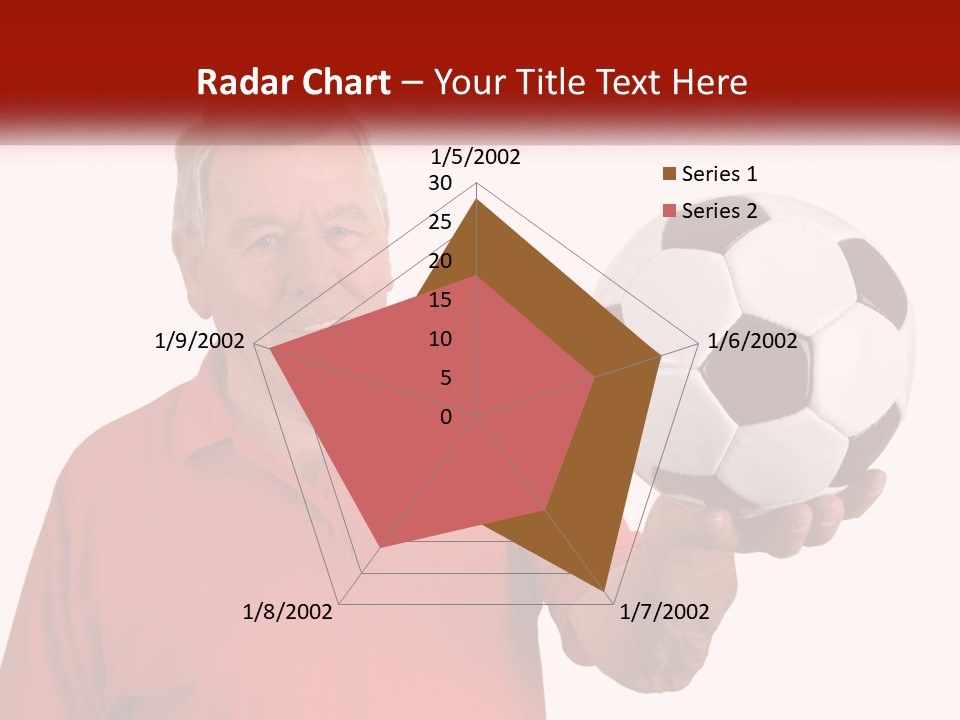 Radar Chart – Your Title Text Here

1/5/2002
30
25
20
15
10
5
0
1/6/2002
1/7/2002
1/8/2002
1/9/2002

Series 1
Series 2